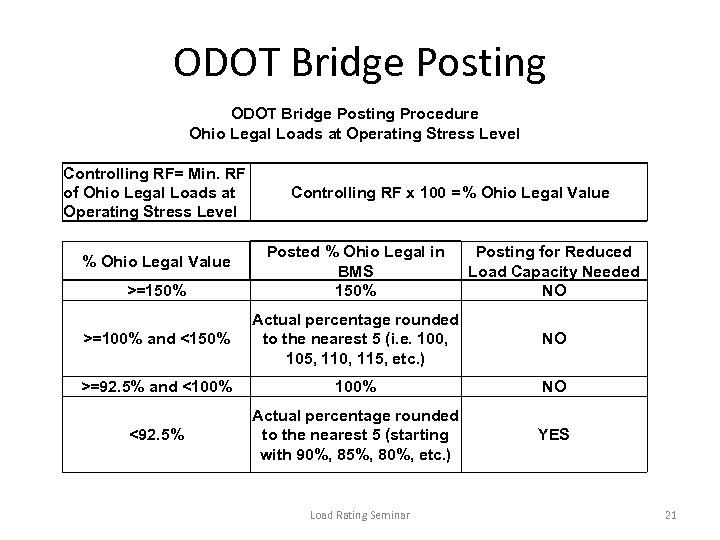 ODOT Bridge Posting

ODOT Bridge Posting Procedure
Ohio Legal Loads at Operating Stress Level

| Controlling RF= Min. RF of Ohio Legal Loads at Operating Stress Level | Controlling RF x 100 =% Ohio Legal Value |
|---|---|

| % Ohio Legal Value | Posted % Ohio Legal in BMS | Posting for Reduced Load Capacity Needed |
|---|---|---|
| >=150% | 150% | NO |
| >=100% and <150% | Actual percentage rounded to the nearest 5 (i.e. 100, 105, 110, 115, etc.) | NO |
| >=92.5% and <100% | 100% | NO |
| <92.5% | Actual percentage rounded to the nearest 5 (starting with 90%, 85%, 80%, etc.) | YES |

Load Rating Seminar

21